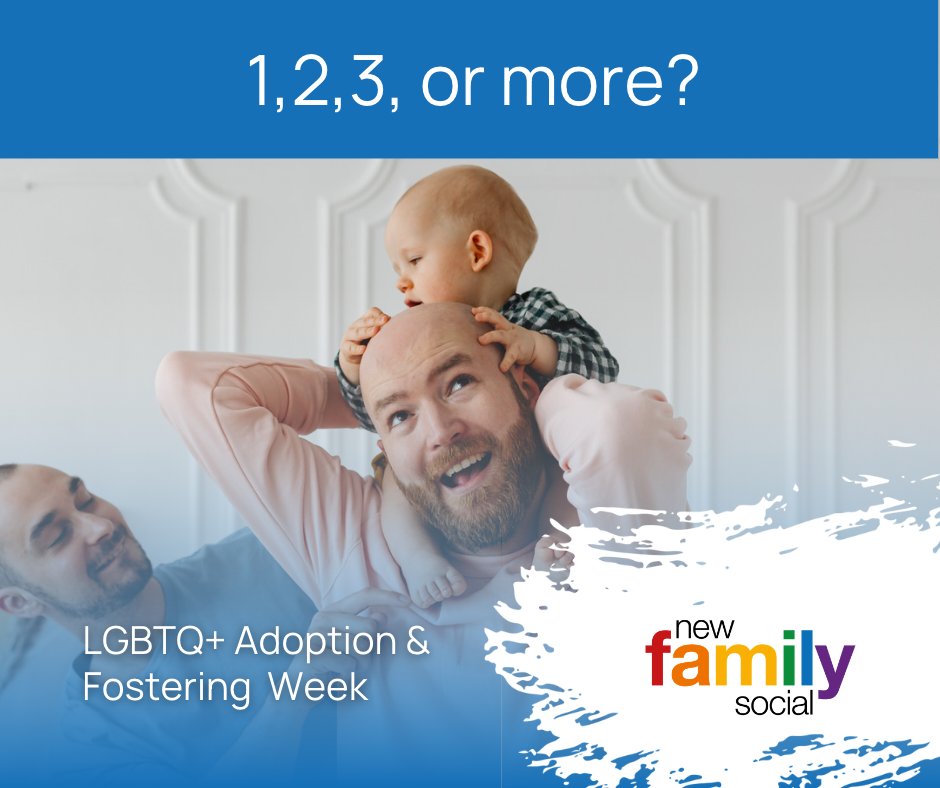 1,2,3, or more?

LGBTQ+ Adoption & Fostering Week

new
family
social